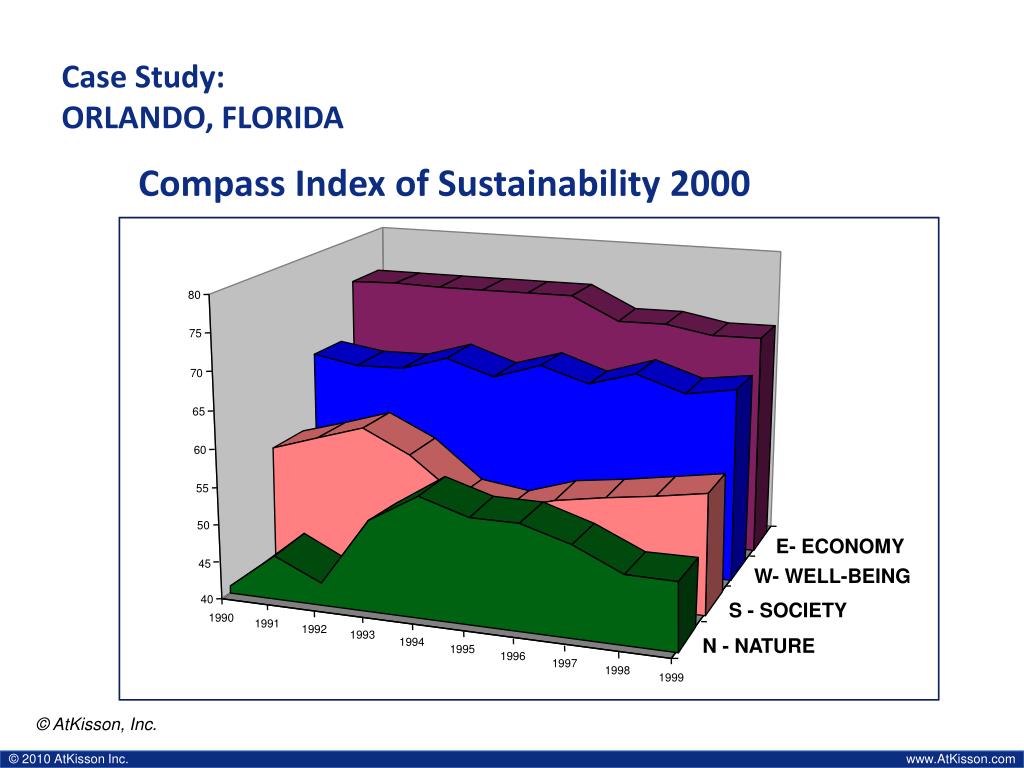 Case Study:
ORLANDO, FLORIDA

Compass Index of Sustainability 2000

80
75
70
65
60
55
50
45
40

1990
1991
1992
1993
1994
1995
1996
1997
1998
1999

E- ECONOMY
W- WELL-BEING
S - SOCIETY
N - NATURE

© AtKisson, Inc.

© 2010 AtKisson Inc.

www.AtKisson.com